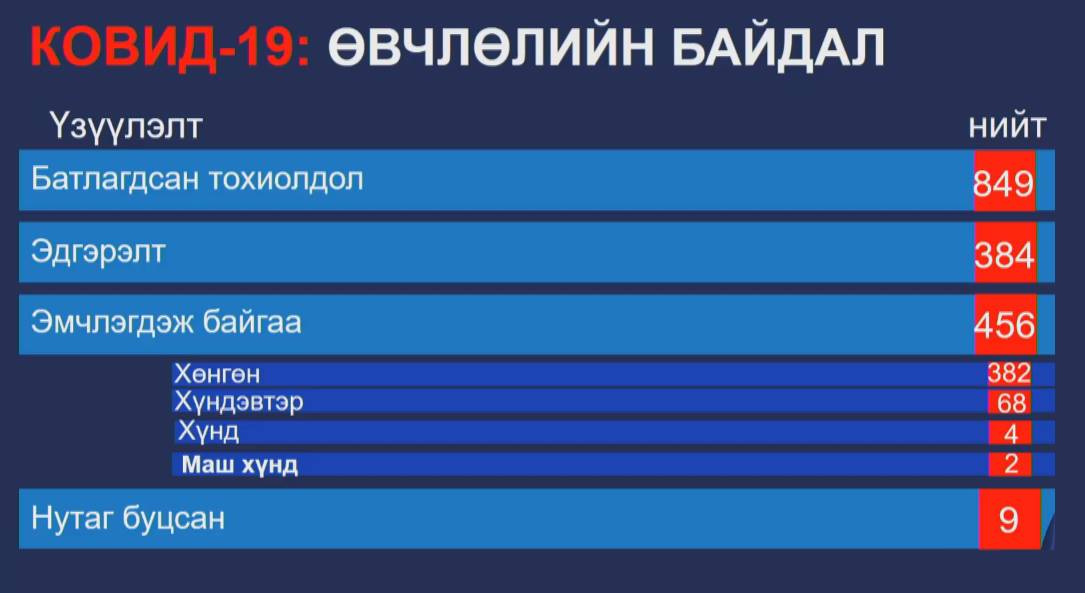 КОВИД-19: ӨВЧЛӨЛИЙН БАЙДАЛ

| Үзүүлэлт | нийт |
|---|---|
| Батлагдсан тохиолдол | 849 |
| Эдгэрэлт | 384 |
| Эмчлэгдэж байгаа | 456 |
| Хөнгөн | 382 |
| Хүндэвтэр | 68 |
| Хүнд | 4 |
| Маш хүнд | 2 |
| Нутаг буцсан | 9 |